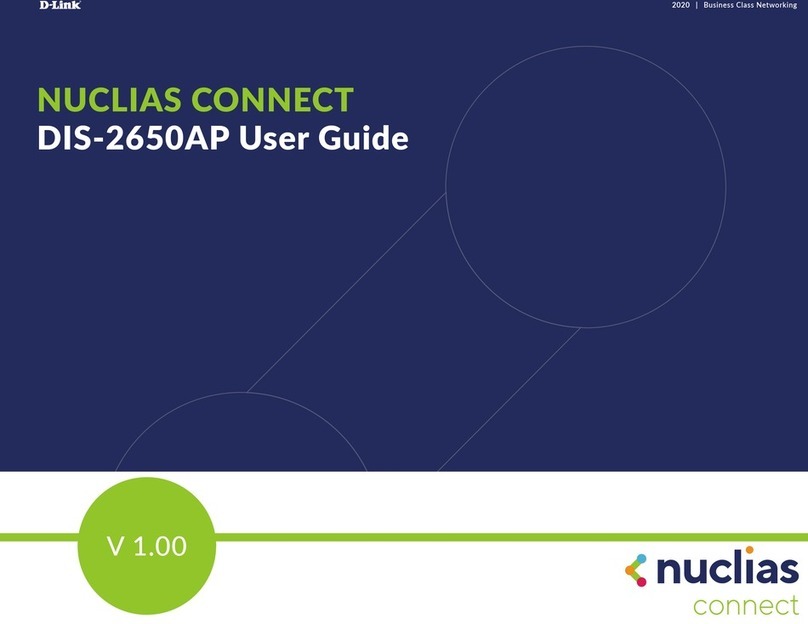 D-Link

2020 | Business Class Networking

NUCLIAS CONNECT
DIS-2650AP User Guide

V 1.00

nuclias
connect